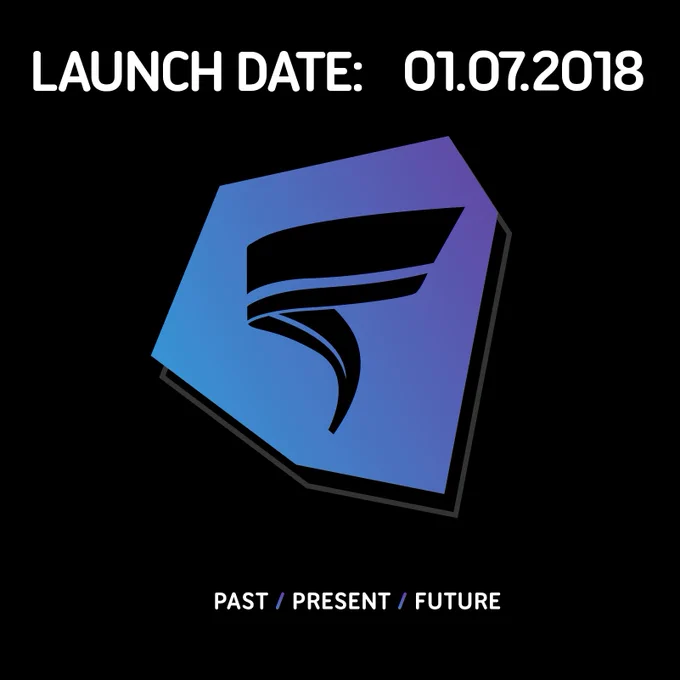 LAUNCH DATE: 01.07.2018

PAST / PRESENT / FUTURE